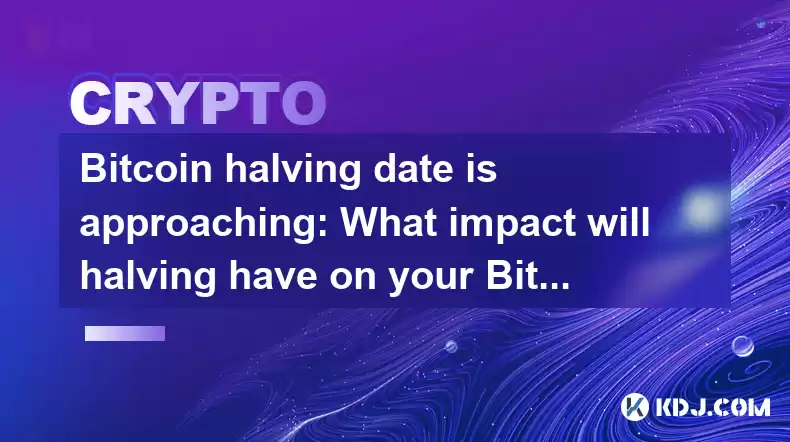 CRYPTO

Bitcoin halving date is approaching: What impact will halving have on your Bit...

KDJ.COM